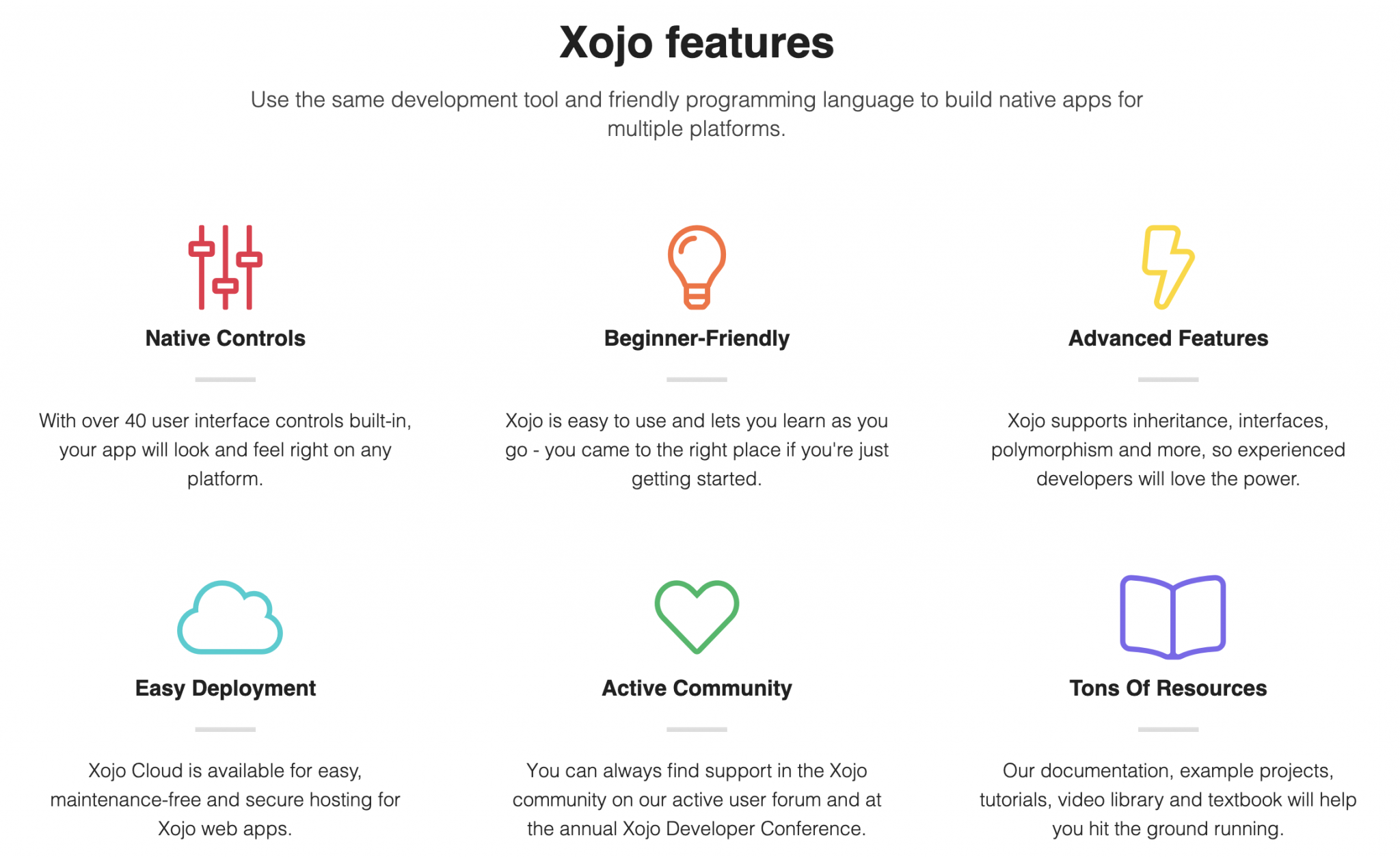 Xojo features

Use the same development tool and friendly programming language to build native apps for multiple platforms.

Native Controls

With over 40 user interface controls built-in, your app will look and feel right on any platform.

Beginner-Friendly

Xojo is easy to use and lets you learn as you go - you came to the right place if you're just getting started.

Advanced Features

Xojo supports inheritance, interfaces, polymorphism and more, so experienced developers will love the power.

Easy Deployment

Xojo Cloud is available for easy, maintenance-free and secure hosting for Xojo web apps.

Active Community

You can always find support in the Xojo community on our active user forum and at the annual Xojo Developer Conference.

Tons Of Resources

Our documentation, example projects, tutorials, video library and textbook will help you hit the ground running.